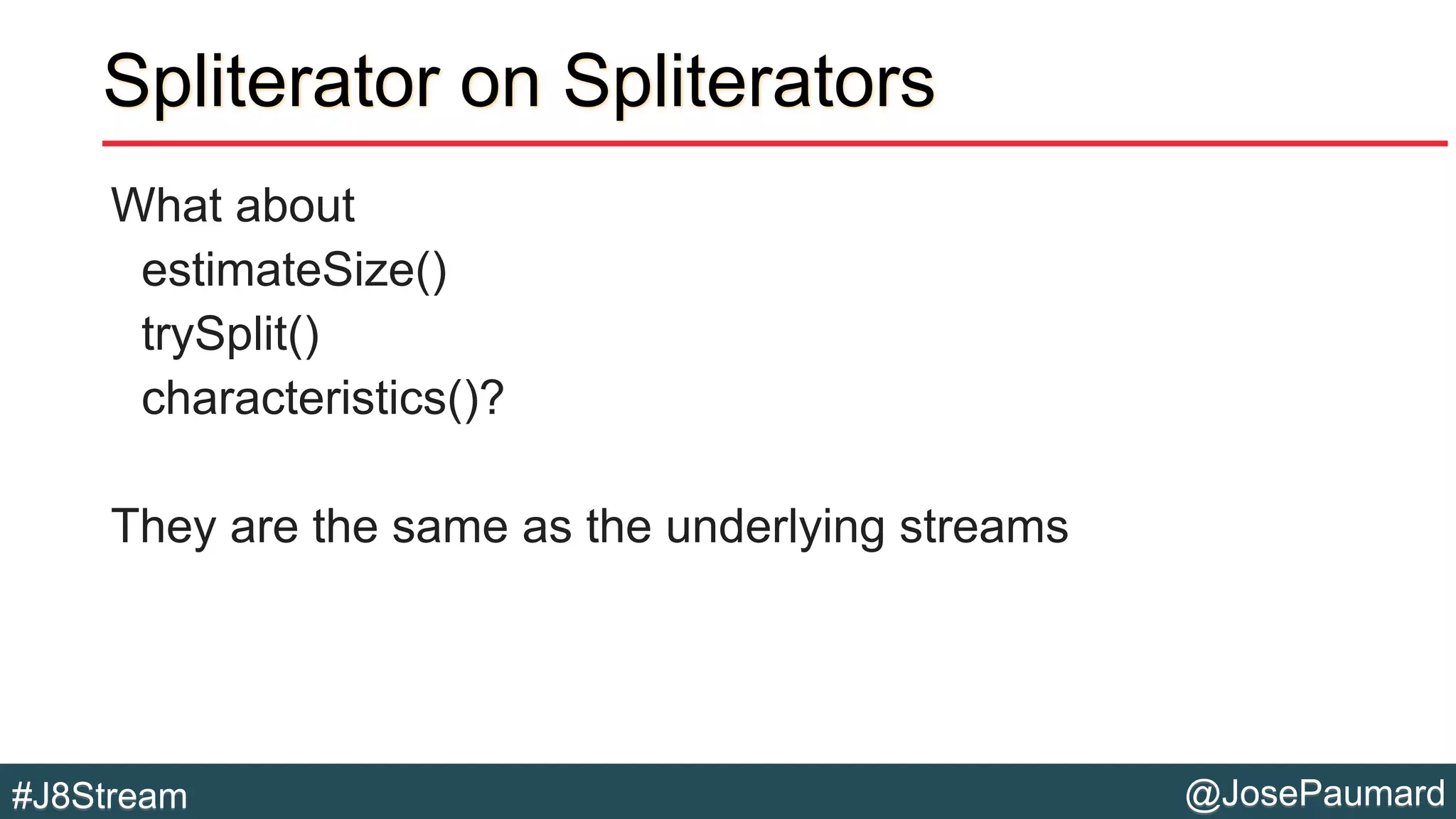 Spliterator on Spliterators

What about
estimateSize()
trySplit()
characteristics()?

They are the same as the underlying streams

#J8Stream

@JosePaumard